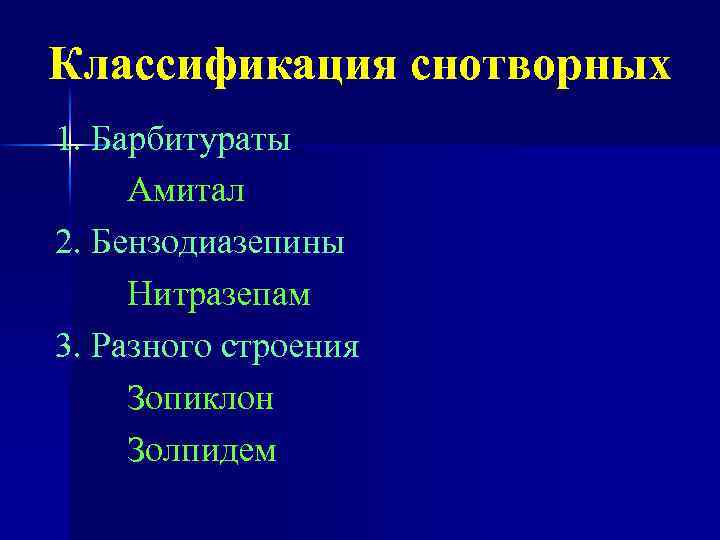 Классификация снотворных

1. Барбитураты

Амитал

2. Бензодиазепины

Нитразепам

3. Разного строения

Зопиклон

Золпидем